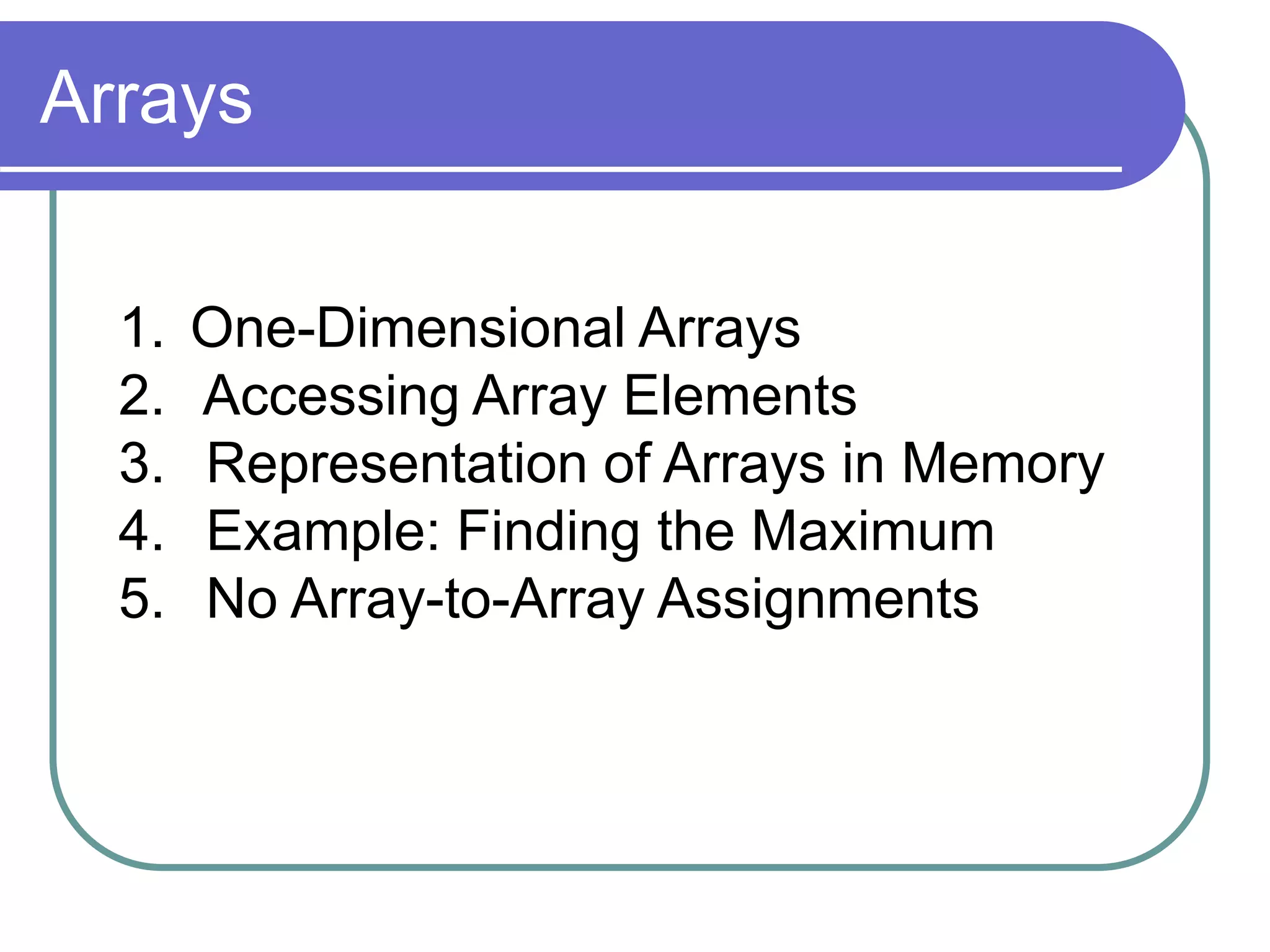 Arrays

1. One-Dimensional Arrays
2. Accessing Array Elements
3. Representation of Arrays in Memory
4. Example: Finding the Maximum
5. No Array-to-Array Assignments